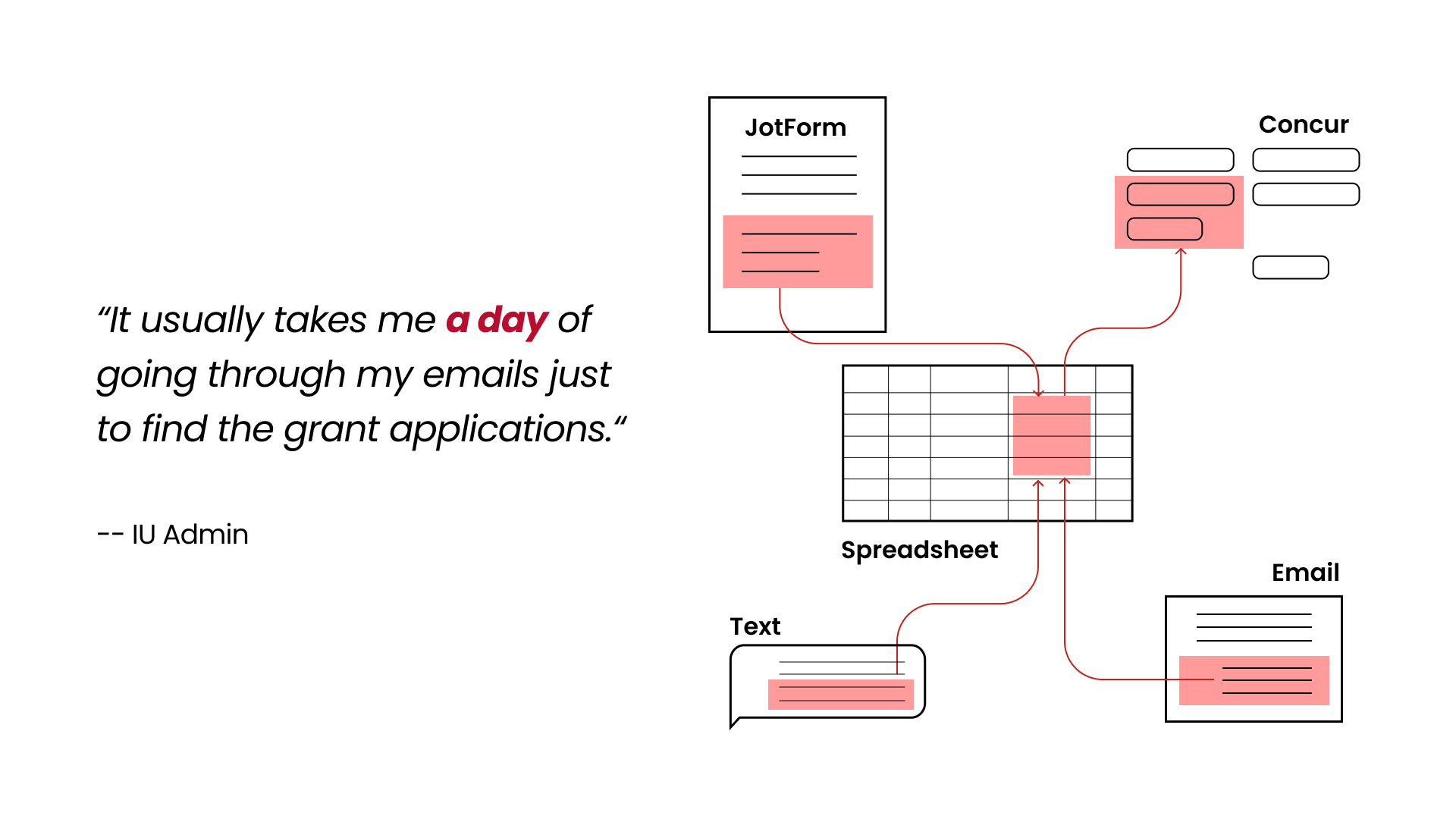 “It usually takes me a day of going through my emails just to find the grant applications.“

-- IU Admin

JotForm

Concur

Spreadsheet

Email

Text